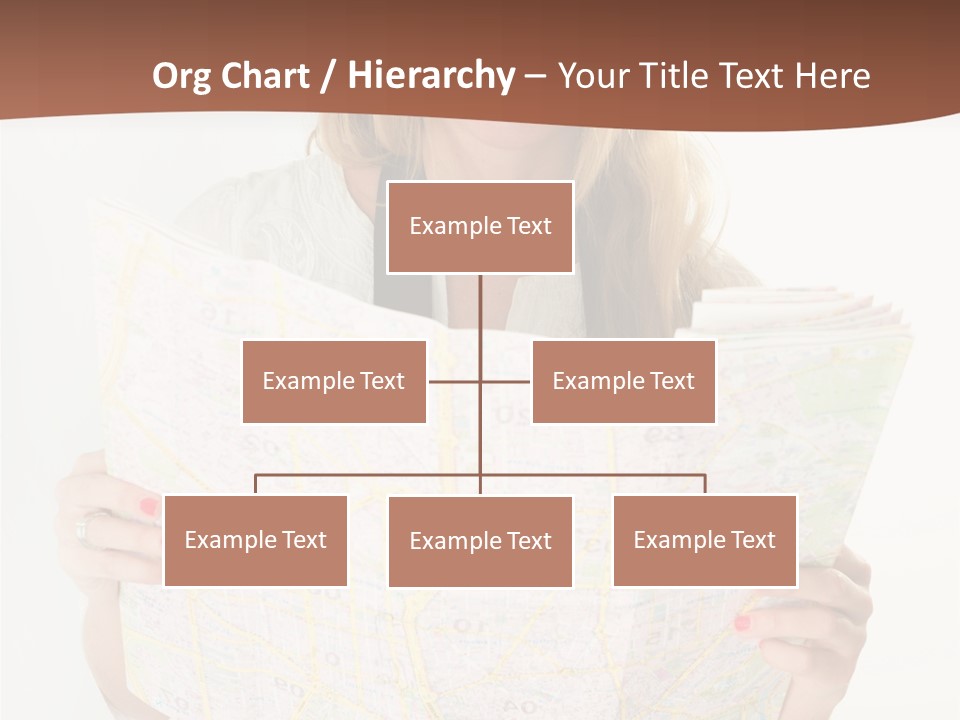 Org Chart / Hierarchy – Your Title Text Here

Example Text

Example Text

Example Text

Example Text

Example Text

Example Text